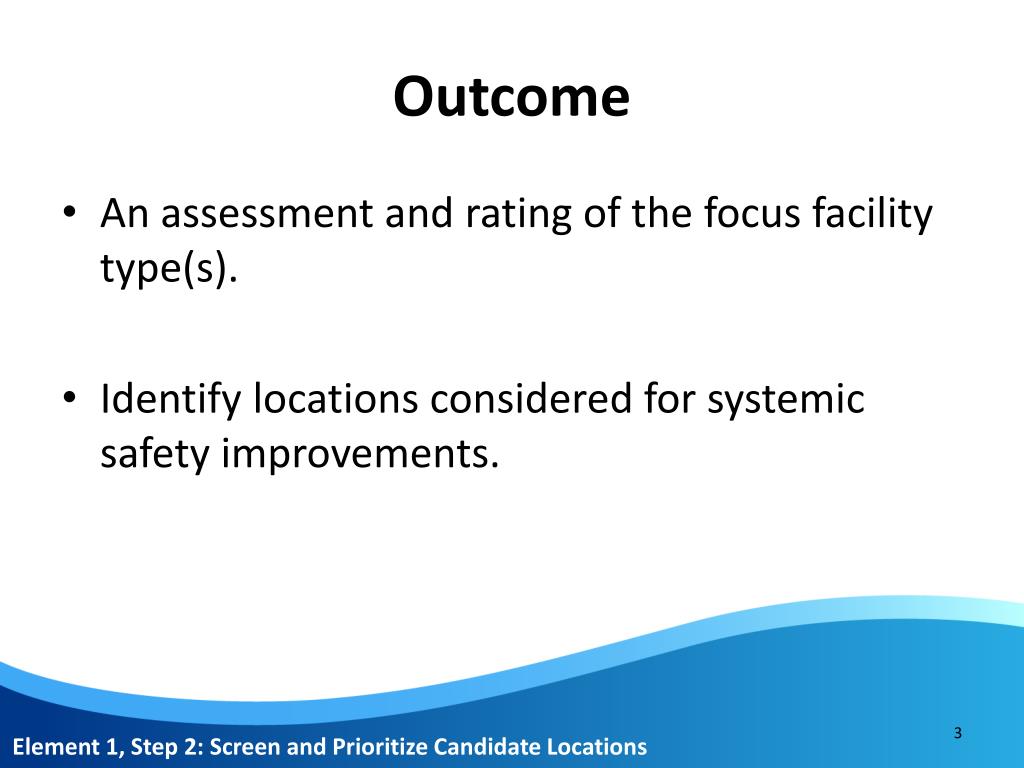 Outcome

• An assessment and rating of the focus facility type(s).

• Identify locations considered for systemic safety improvements.

3

Element 1, Step 2: Screen and Prioritize Candidate Locations